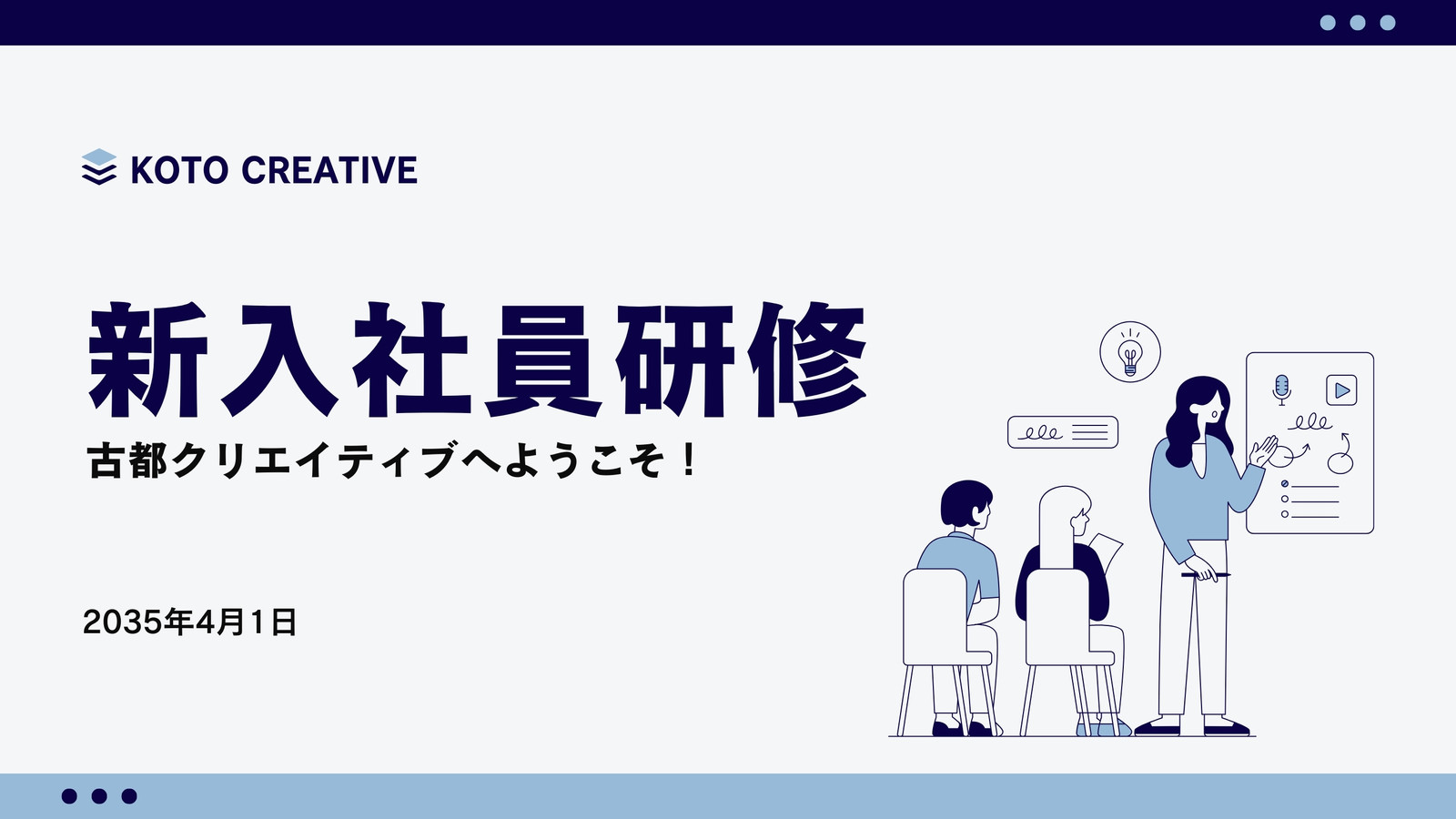 KOTO CREATIVE

新入社員研修

古都クリエイティブへようこそ！

2035年4月1日